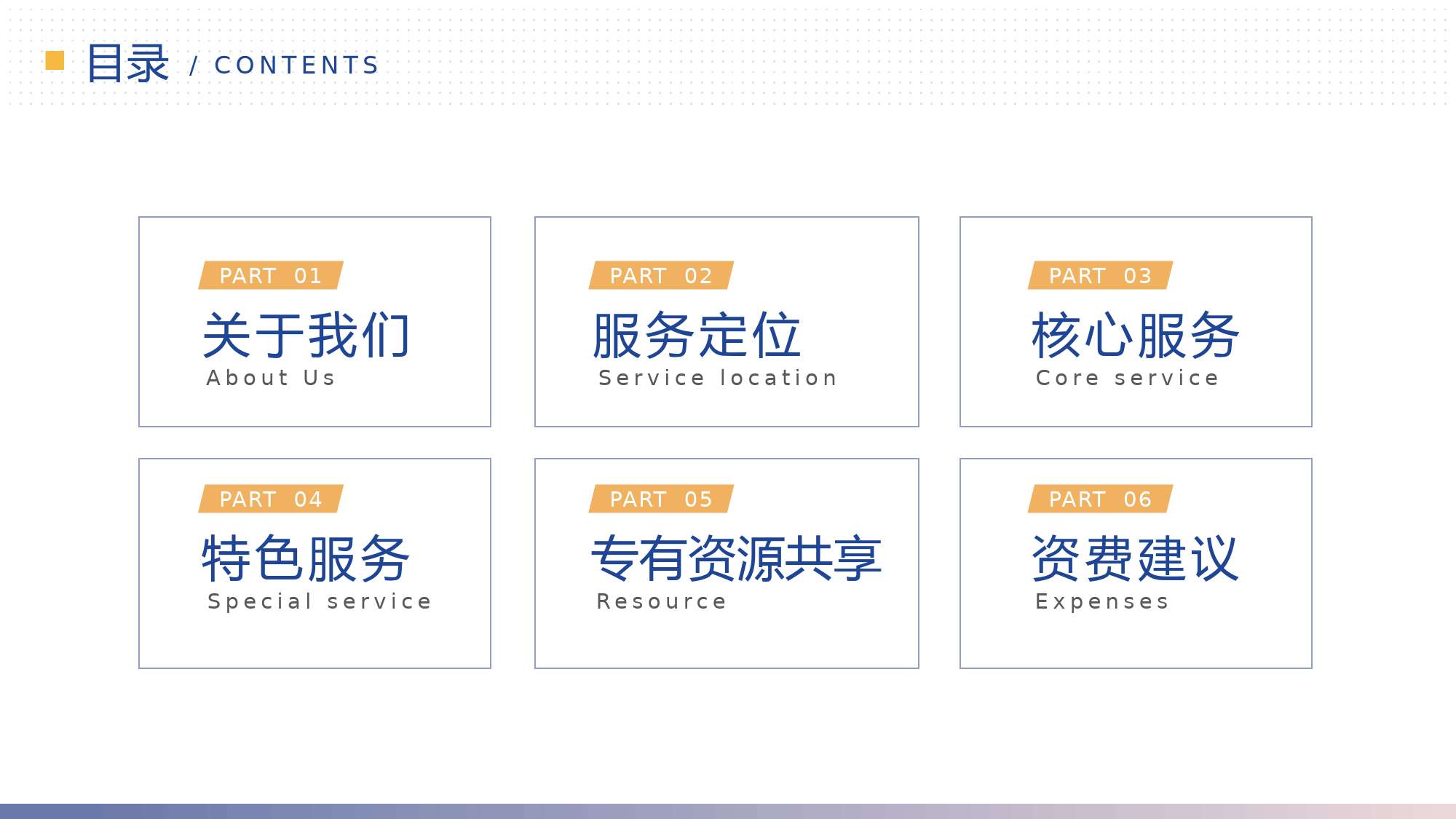 目录 / CONTENTS

PART 01
关于我们
About Us

PART 02
服务定位
Service location

PART 03
核心服务
Core service

PART 04
特色服务
Special service

PART 05
专有资源共享
Resource

PART 06
资费建议
Expenses